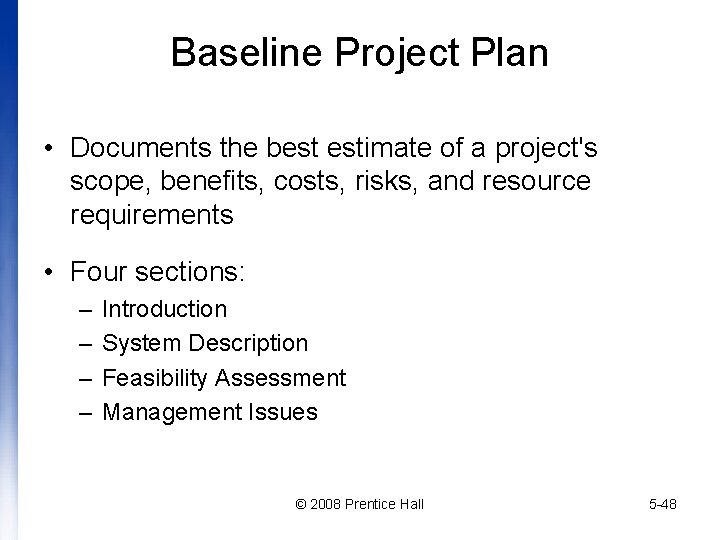 Baseline Project Plan

• Documents the best estimate of a project's scope, benefits, costs, risks, and resource requirements

• Four sections:
– Introduction
– System Description
– Feasibility Assessment
– Management Issues

© 2008 Prentice Hall

5-48